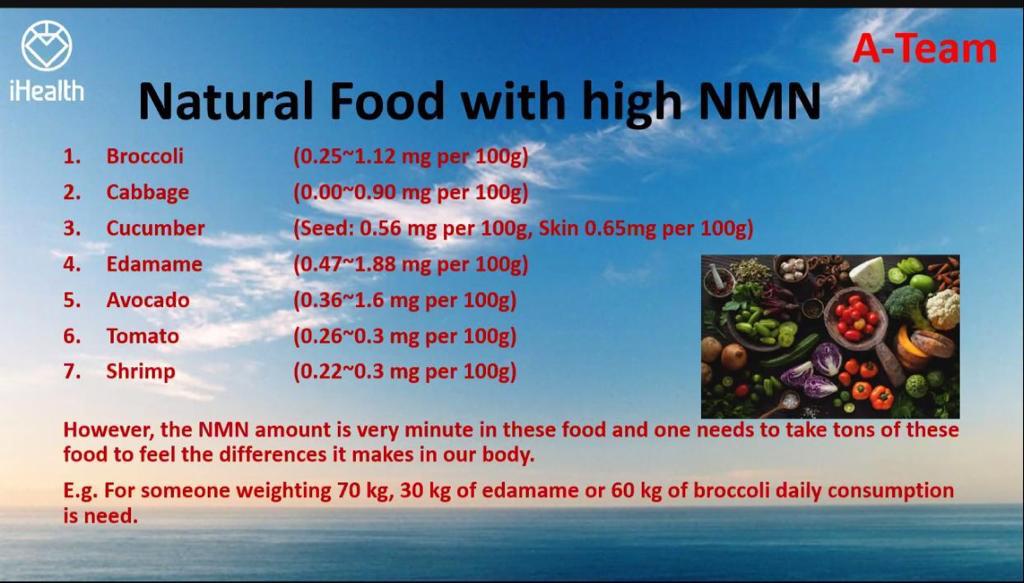 iHealth

A-Team

Natural Food with high NMN

1. Broccoli (0.25~1.12 mg per 100g)
2. Cabbage (0.00~0.90 mg per 100g)
3. Cucumber (Seed: 0.56 mg per 100g, Skin 0.65mg per 100g)
4. Edamame (0.47~1.88 mg per 100g)
5. Avocado (0.36~1.6 mg per 100g)
6. Tomato (0.26~0.3 mg per 100g)
7. Shrimp (0.22~0.3 mg per 100g)

However, the NMN amount is very minute in these food and one needs to take tons of these food to feel the differences it makes in our body.

E.g. For someone weighting 70 kg, 30 kg of edamame or 60 kg of broccoli daily consumption is need.